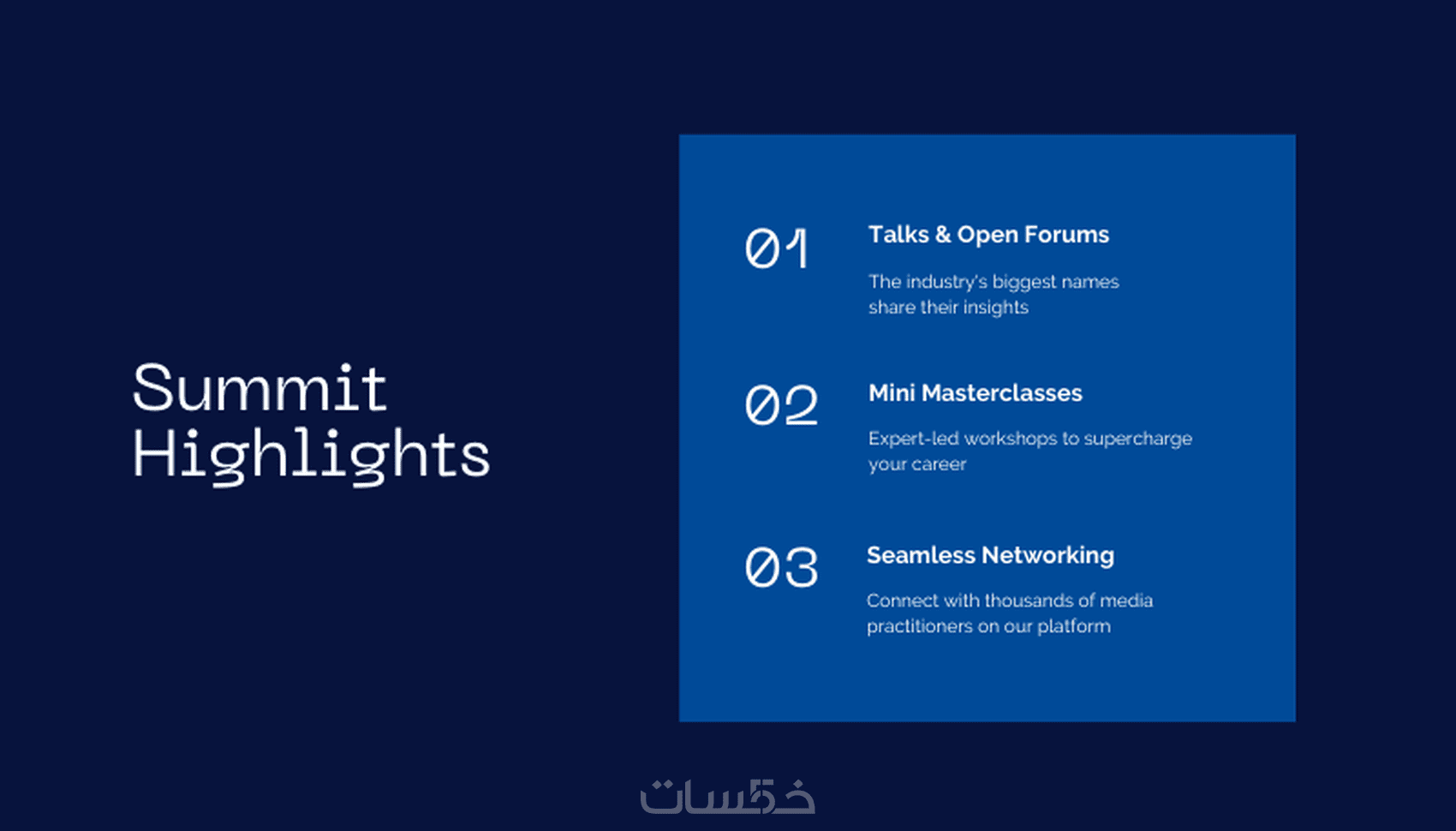 Summit Highlights

01

Talks & Open Forums

The industry's biggest names share their insights

02

Mini Masterclasses

Expert-led workshops to supercharge your career

03

Seamless Networking

Connect with thousands of media practitioners on our platform

خمسات